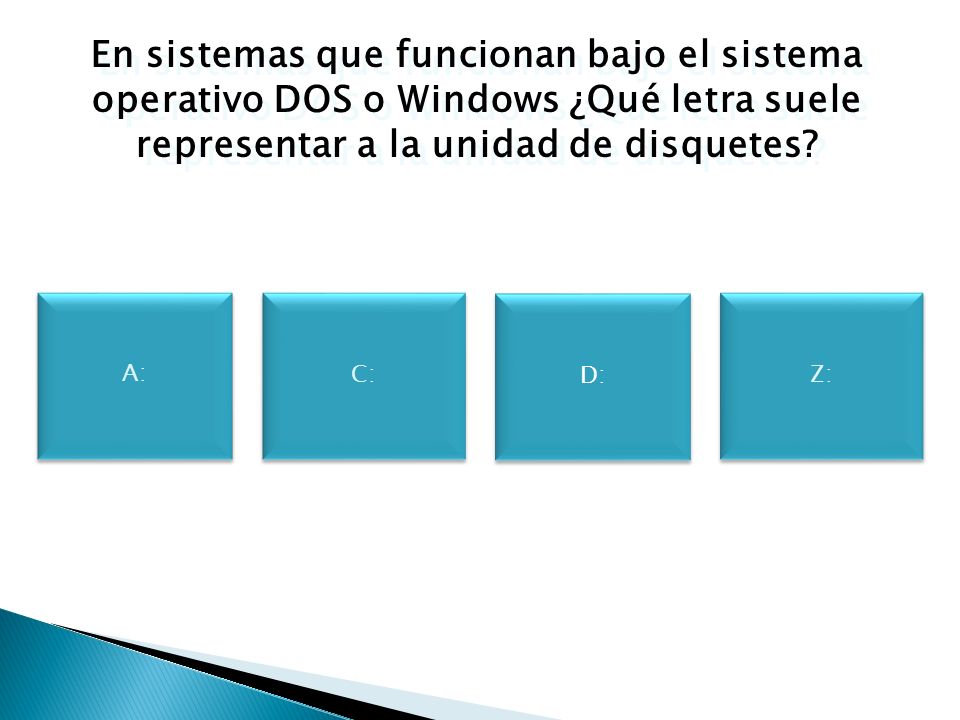 En sistemas que funcionan bajo el sistema operativo DOS o Windows ¿Qué letra suele representar a la unidad de disquetes?

A:

C:

D:

Z: